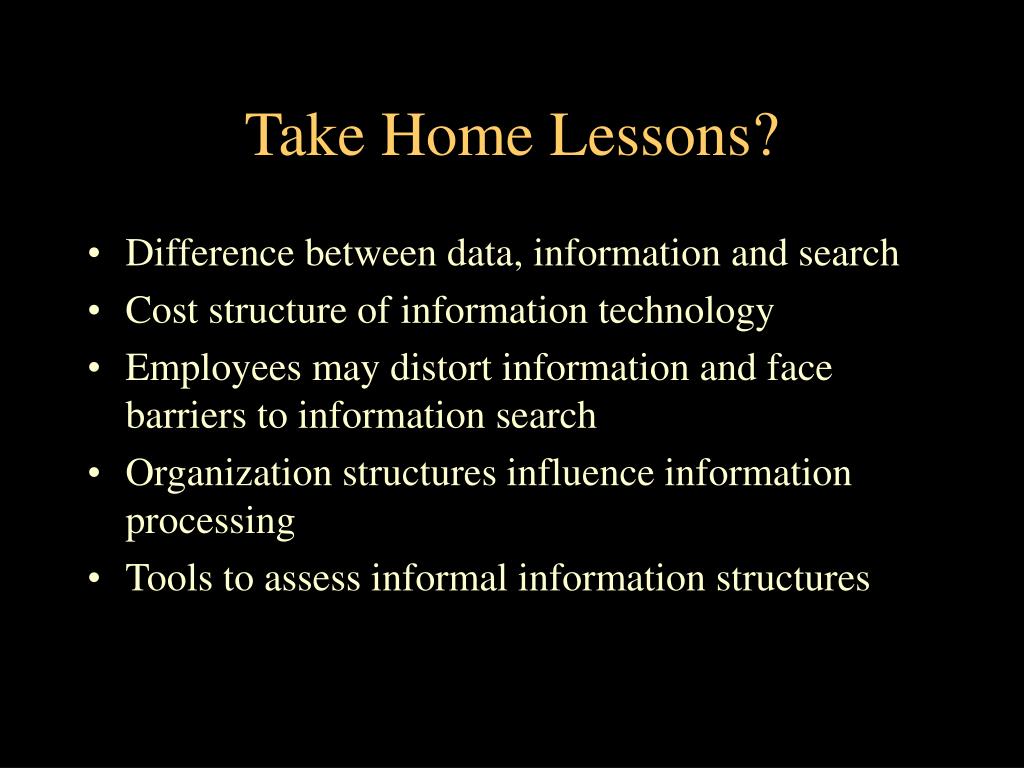 Take Home Lessons?

• Difference between data, information and search
• Cost structure of information technology
• Employees may distort information and face barriers to information search
• Organization structures influence information processing
• Tools to assess informal information structures